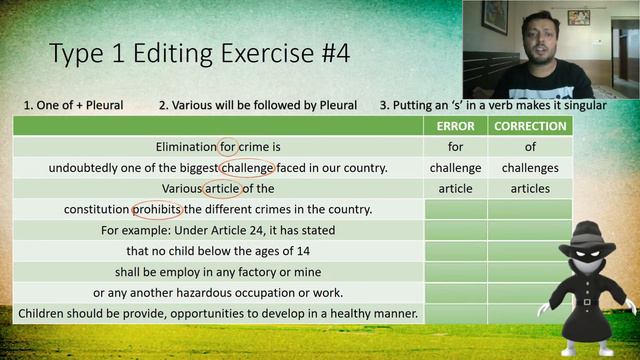 Type 1 Editing Exercise #4

1. One of + Pleural
2. Various will be followed by Pleural
3. Putting an 's' in a verb makes it singular

| | ERROR | CORRECTION |
|---|---|---|
| Elimination for crime is | for | of |
| undoubtedly one of the biggest challenge faced in our country. | challenge | challenges |
| Various article of the | article | articles |
| constitution prohibits the different crimes in the country. | | |
| For example: Under Article 24, it has stated | | |
| that no child below the ages of 14 | | |
| shall be employ in any factory or mine | | |
| or any another hazardous occupation or work. | | |
| Children should be provide, opportunities to develop in a healthy manner. | | |